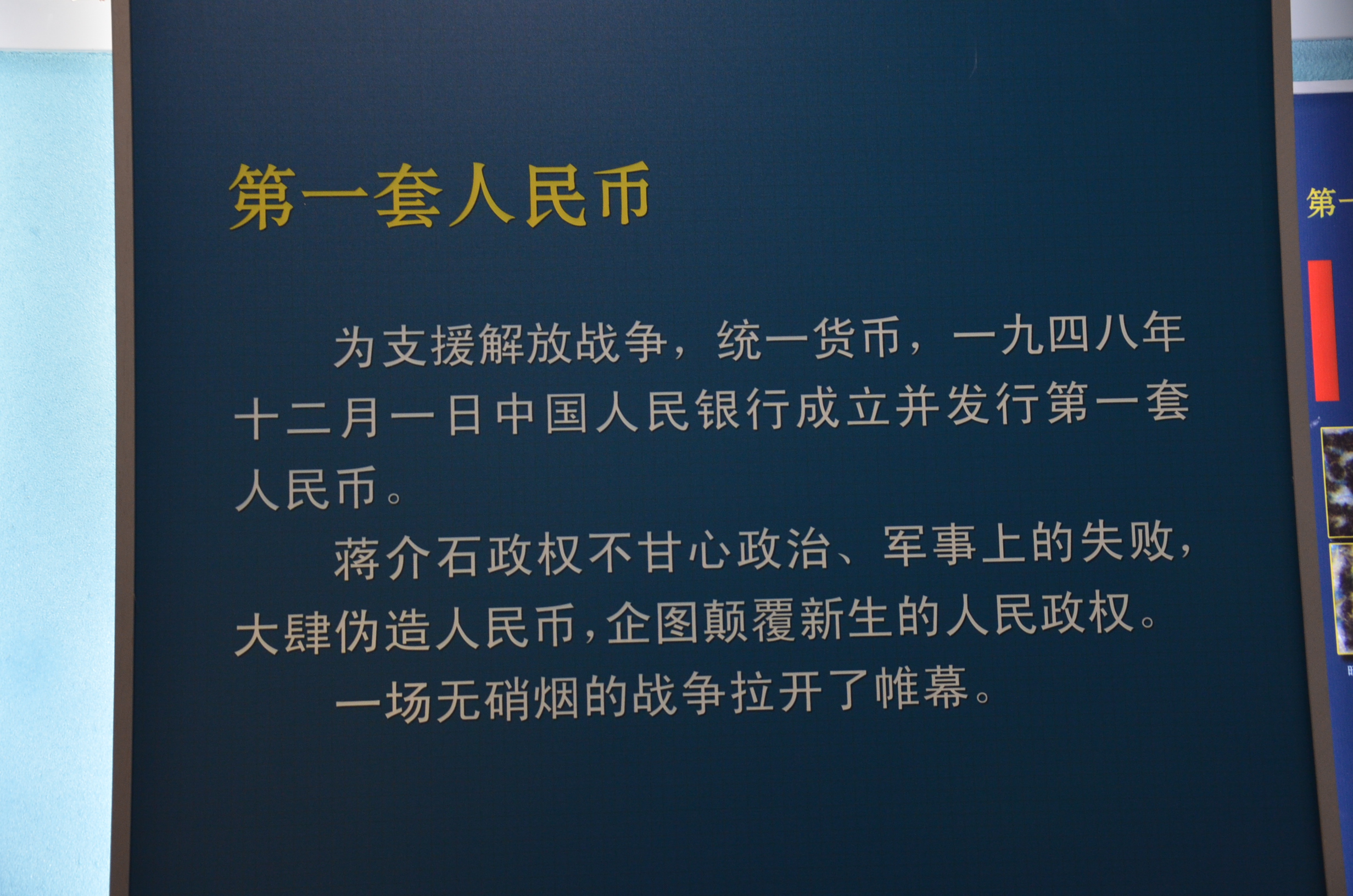 第一套人民币

为支援解放战争，统一货币，一九四八年十二月一日中国人民银行成立并发行第一套人民币。

蒋介石政权不甘心政治、军事上的失败，大肆伪造人民币，企图颠覆新生的人民政权。

一场无硝烟的战争拉开了帷幕。

第一